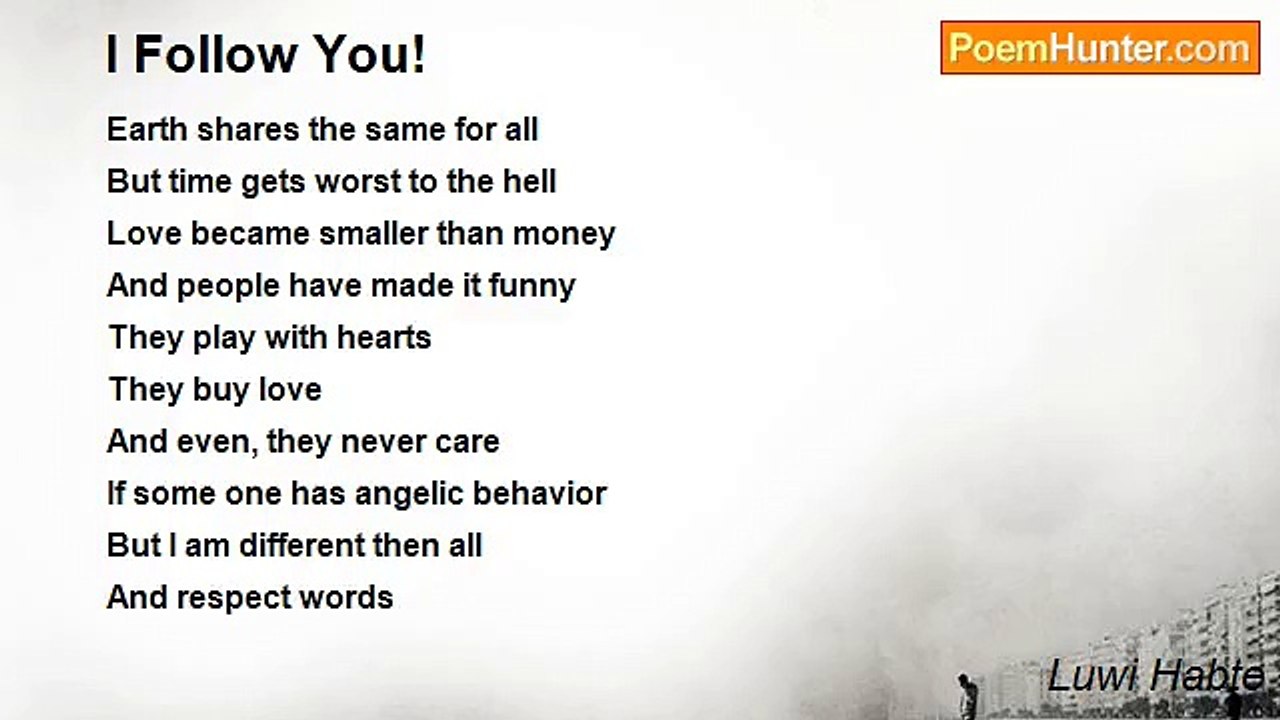 I Follow You!

PoemHunter.com

Earth shares the same for all
But time gets worst to the hell
Love became smaller than money
And people have made it funny
They play with hearts
They buy love
And even, they never care
If some one has angelic behavior
But I am different then all
And respect words

Luwi Habte